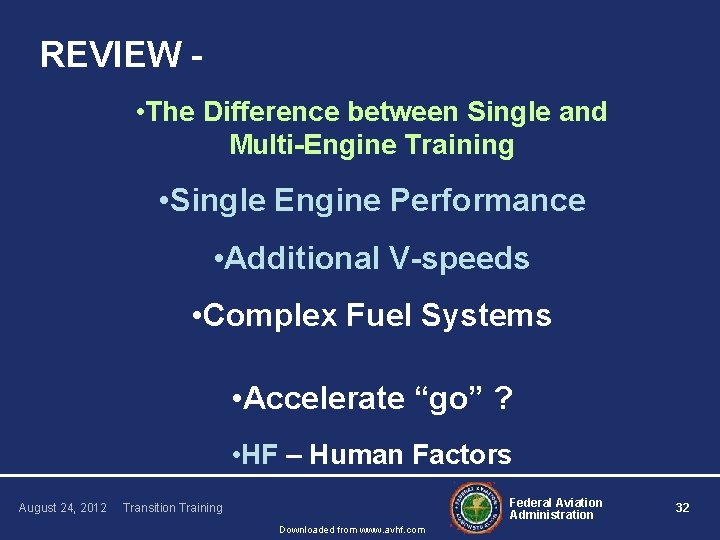 REVIEW -

•The Difference between Single and Multi-Engine Training

•Single Engine Performance

•Additional V-speeds

•Complex Fuel Systems

•Accelerate “go” ?

•HF – Human Factors

August 24, 2012 Transition Training

FEDERAL AVIATION ADMINISTRATION

Federal Aviation Administration

32

Downloaded from www.avhf.com